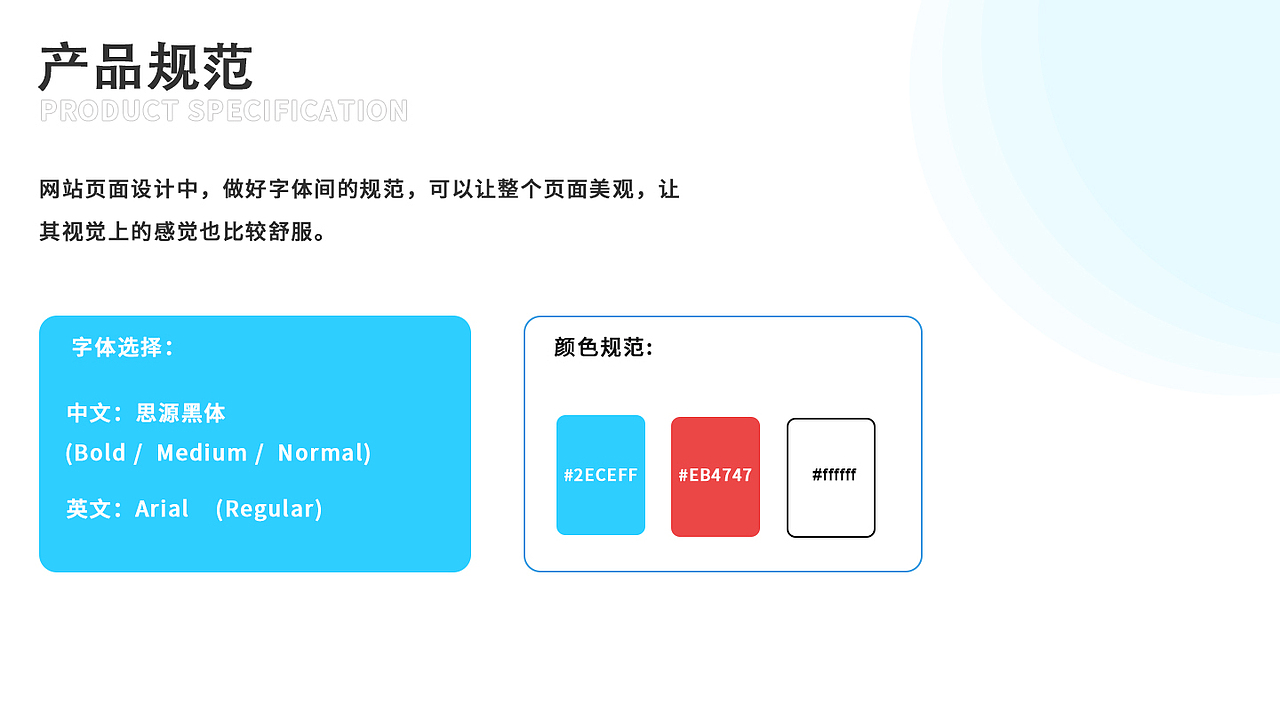 产品规范
PRODUCT SPECIFICATION

网站页面设计中，做好字体间的规范，可以让整个页面美观，让其视觉上的感觉也比较舒服。

字体选择：

中文：思源黑体
(Bold / Medium / Normal)

英文：Arial (Regular)

颜色规范：

#2ECEFF

#EB4747

#ffffff